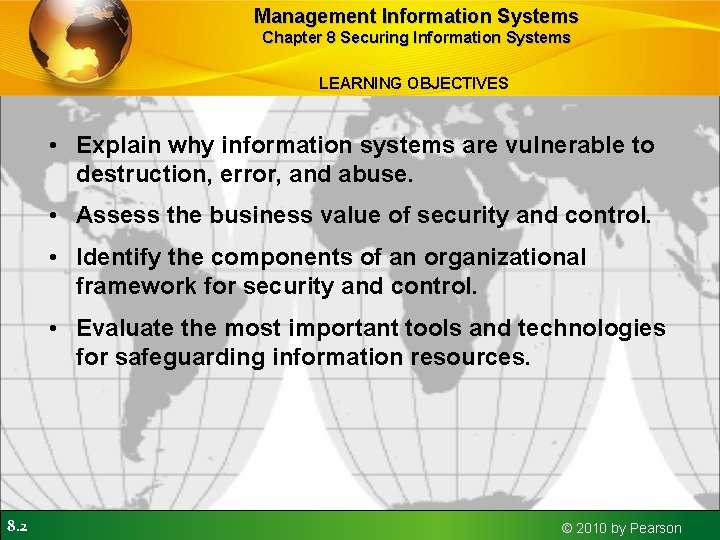 Management Information Systems
Chapter 8 Securing Information Systems

LEARNING OBJECTIVES

• Explain why information systems are vulnerable to destruction, error, and abuse.

• Assess the business value of security and control.

• Identify the components of an organizational framework for security and control.

• Evaluate the most important tools and technologies for safeguarding information resources.

8.2

© 2010 by Pearson